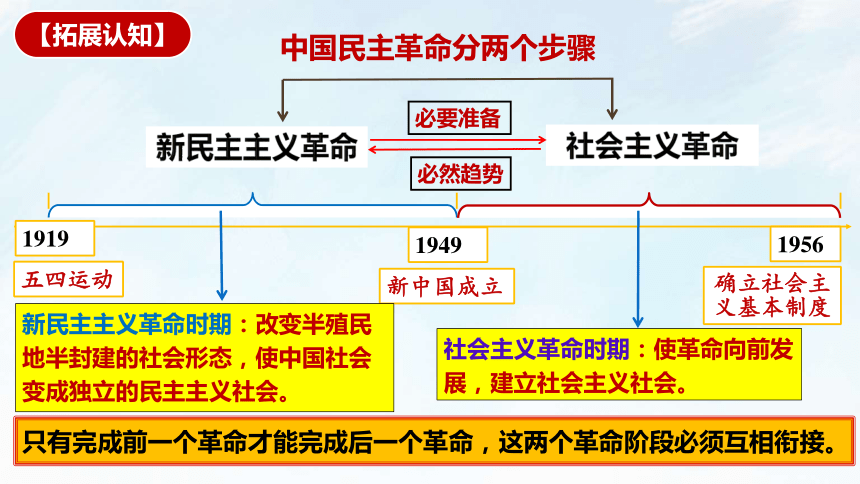 【拓展认知】

中国民主革命分两个步骤

新民主主义革命

必要准备

必然趋势

社会主义革命

1919

五四运动

1949

新中国成立

1956

确立社会主义基本制度

新民主主义革命时期：改变半殖民地半封建的社会形态，使中国社会变成独立的民主主义社会。

社会主义革命时期：使革命向前发展，建立社会主义社会。

只有完成前一个革命才能完成后一个革命，这两个革命阶段必须互相衔接。